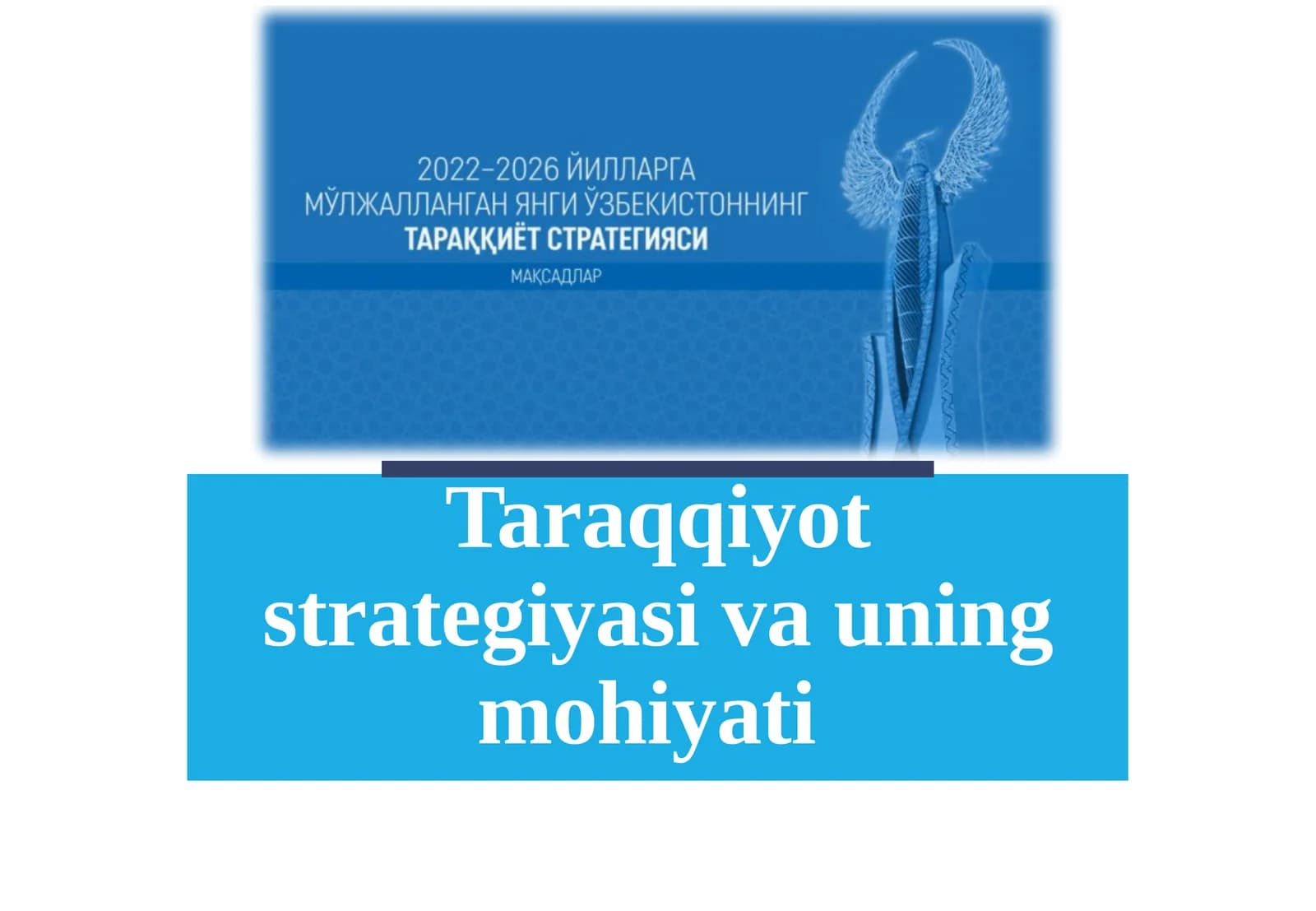 2022–2026 ЙИЛЛАРГА МЎЛЖАЛЛАНГАН ЯНГИ ЎЗБЕКИСТОННИНГ
ТАРАҚҚИЁТ СТРАТЕГИЯСИ
МАҚСАДЛАР

Taraqqiyot strategiyasi va uning mohiyati